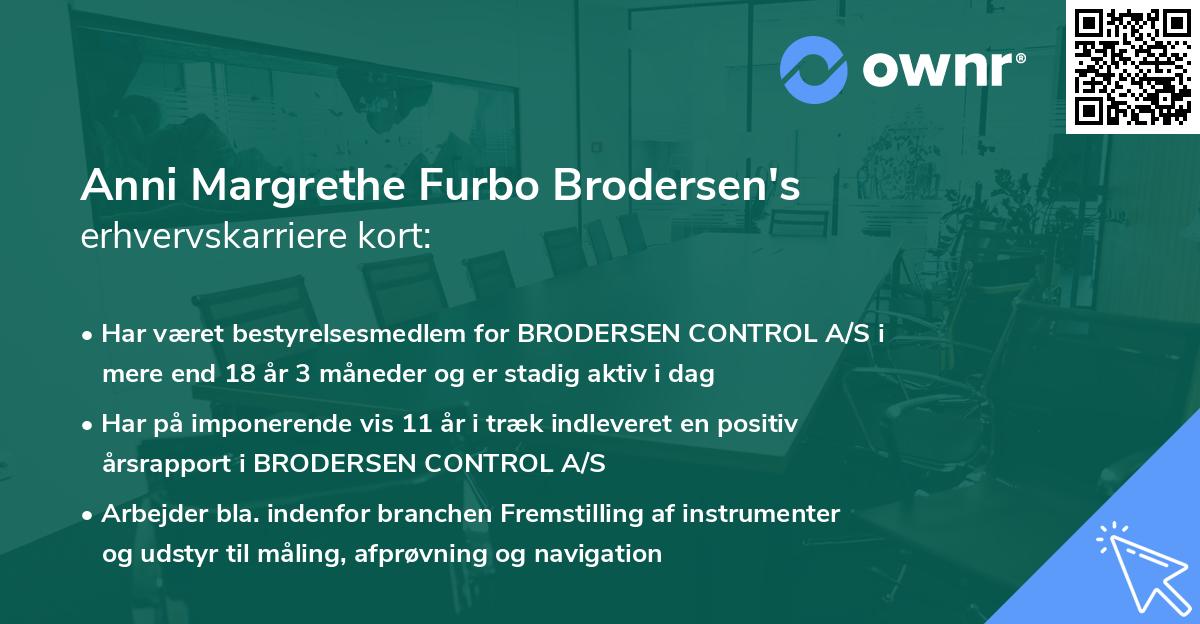 ownr®

Anni Margrethe Furbo Brodersen's erhvervskarriere kort:

• Har været bestyrelsesmedlem for BRODERSEN CONTROL A/S i mere end 18 år 3 måneder og er stadig aktiv i dag

• Har på imponerende vis 11 år i træk indleveret en positiv årsrapport i BRODERSEN CONTROL A/S

• Arbejder bla. indenfor branchen Fremstilling af instrumenter og udstyr til måling, afprøvning og navigation